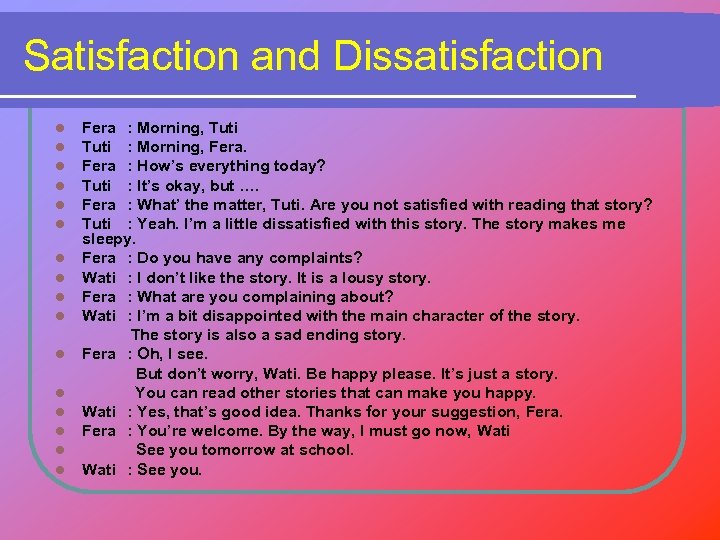 Satisfaction and Dissatisfaction

- Fera : Morning, Tuti
- Tuti : Morning, Fera.
- Fera : How's everything today?
- Tuti : It's okay, but ….
- Fera : What' the matter, Tuti. Are you not satisfied with reading that story?
- Tuti : Yeah. I'm a little dissatisfied with this story. The story makes me sleepy.
- Fera : Do you have any complaints?
- Wati : I don't like the story. It is a lousy story.
- Fera : What are you complaining about?
- Wati : I'm a bit disappointed with the main character of the story. The story is also a sad ending story.
- Fera : Oh, I see. But don't worry, Wati. Be happy please. It's just a story.
- You can read other stories that can make you happy.
- Wati : Yes, that's good idea. Thanks for your suggestion, Fera.
- Fera : You're welcome. By the way, I must go now, Wati
- See you tomorrow at school.
- Wati : See you.